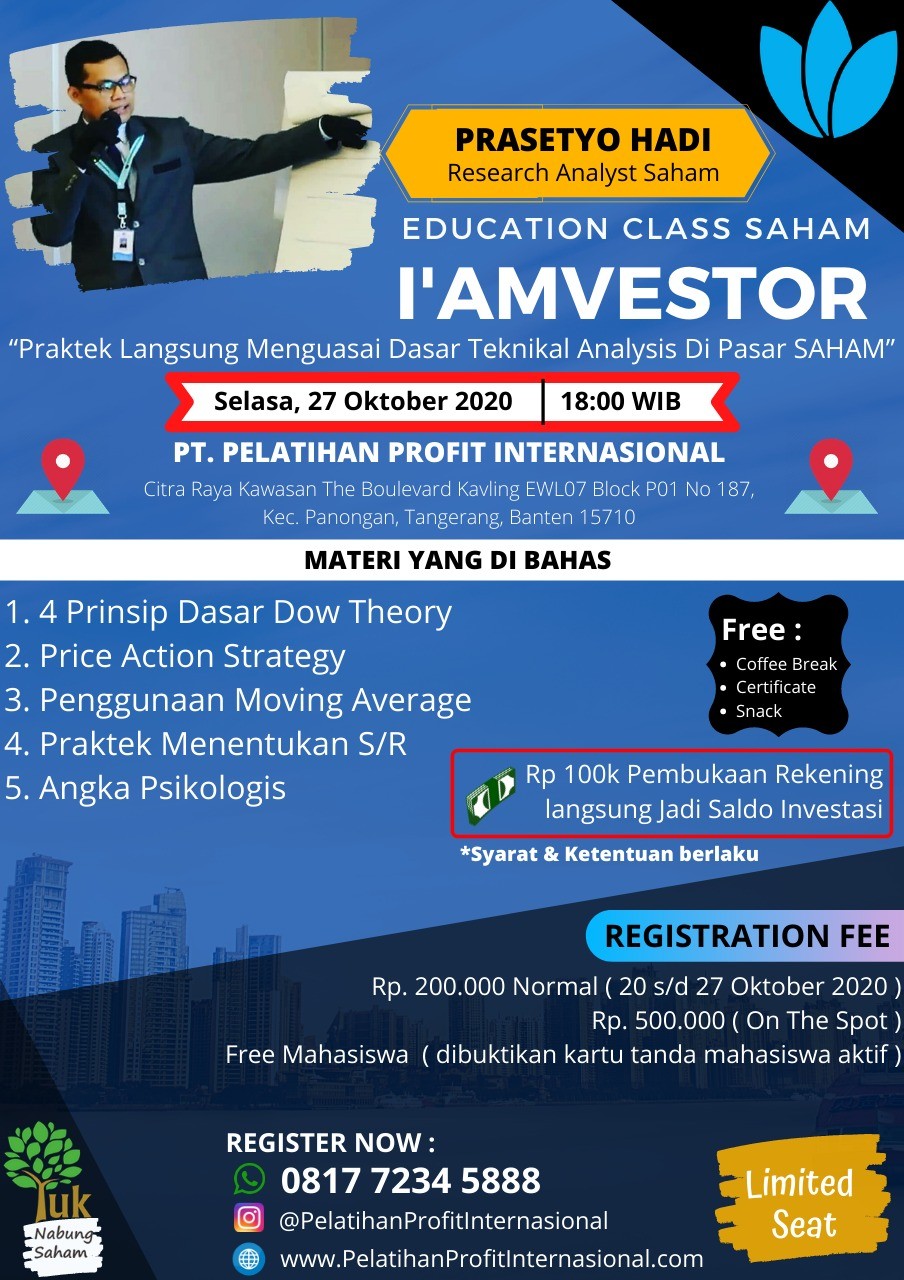 PRASETYO HADI
Research Analyst Saham

EDUCATION CLASS SAHAM
I'AMVESTOR
“Praktek Langsung Menguasai Dasar Teknikal Analysis Di Pasar SAHAM”

Selasa, 27 Oktober 2020 | 18:00 WIB

PT. PELATIHAN PROFIT INTERNASIONAL
Citra Raya Kawasan The Boulevard Kavling EWL07 Block P01 No 187, Kec. Panongan, Tangerang, Banten 15710

MATERI YANG DI BAHAS
1. 4 Prinsip Dasar Dow Theory
2. Price Action Strategy
3. Penggunaan Moving Average
4. Praktek Menentukan S/R
5. Angka Psikologis

Free :
• Coffee Break
• Certificate
• Snack

Rp 100k Pembukaan Rekening langsung Jadi Saldo Investasi
*Syarat & Ketentuan berlaku

REGISTRATION FEE
Rp. 200.000 Normal ( 20 s/d 27 Oktober 2020 )
Rp. 500.000 ( On The Spot )
Free Mahasiswa ( dibuktikan kartu tanda mahasiswa aktif )

Yuk Nabung Saham

REGISTER NOW :
0817 7234 5888
@PelatihanProfitInternasional
www.PelatihanProfitInternasional.com

Limited Seat